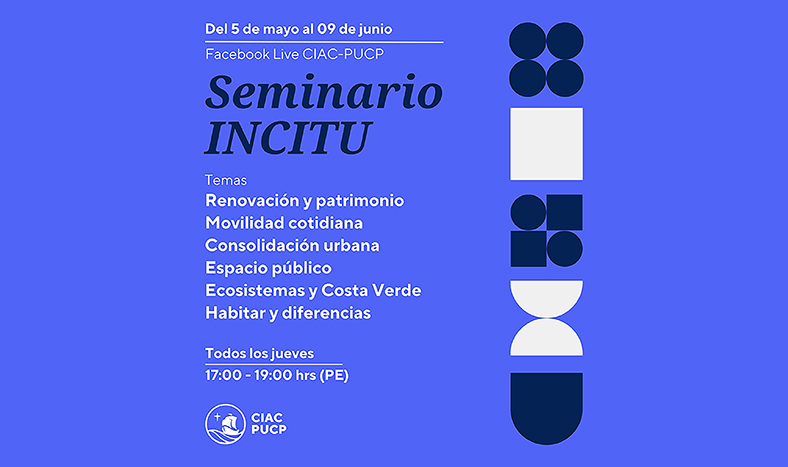 Del 5 de mayo al 09 de junio

Facebook Live CIAC-PUCP

Seminario INCITU

Temas
Renovación y patrimonio
Movilidad cotidiana
Consolidación urbana
Espacio público
Ecosistemas y Costa Verde
Habitar y diferencias

Todos los jueves
17:00 - 19:00 hrs (PE)

CIAC
PUCP